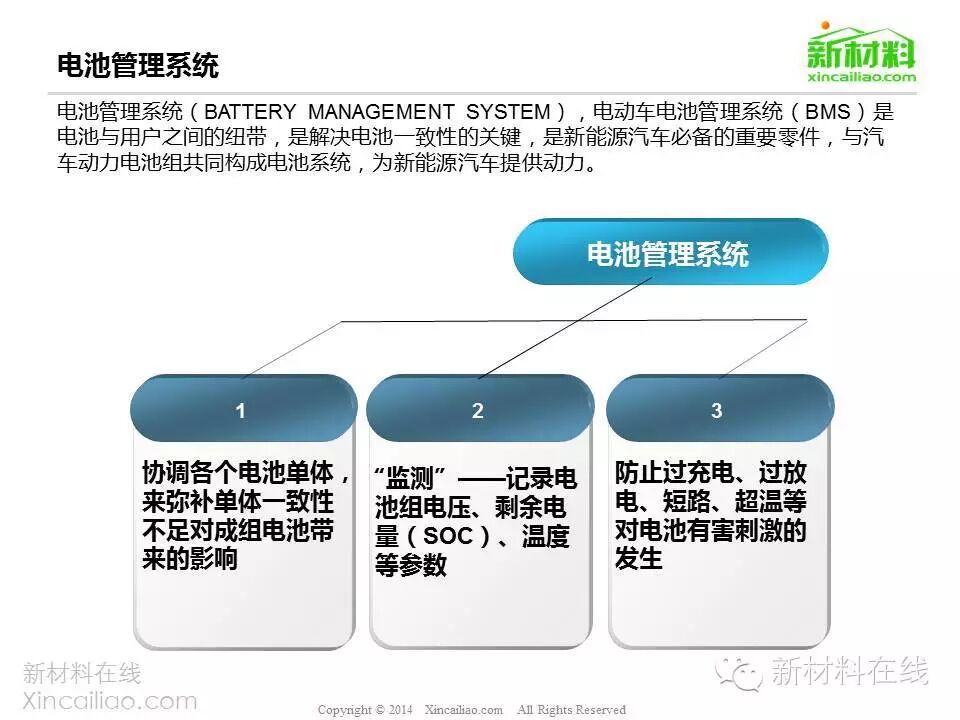 电池管理系统

新材料
xincailiao.com

电池管理系统（BATTERY MANAGEMENT SYSTEM），电动车电池管理系统（BMS）是电池与用户之间的纽带，是解决电池一致性的关键，是新能源汽车必备的重要零件，与汽车动力电池组共同构成电池系统，为新能源汽车提供动力。

电池管理系统

1

协调各个电池单体，来弥补单体一致性不足对成组电池带来的影响

2

“监测”——记录电池组电压、剩余电量（SOC）、温度等参数

3

防止过充电、过放电、短路、超温等对电池有害刺激的发生

新材料在线
Xincailiao.com

Copyright © 2014 Xincailiao.com All Rights Reserved

新材料在线